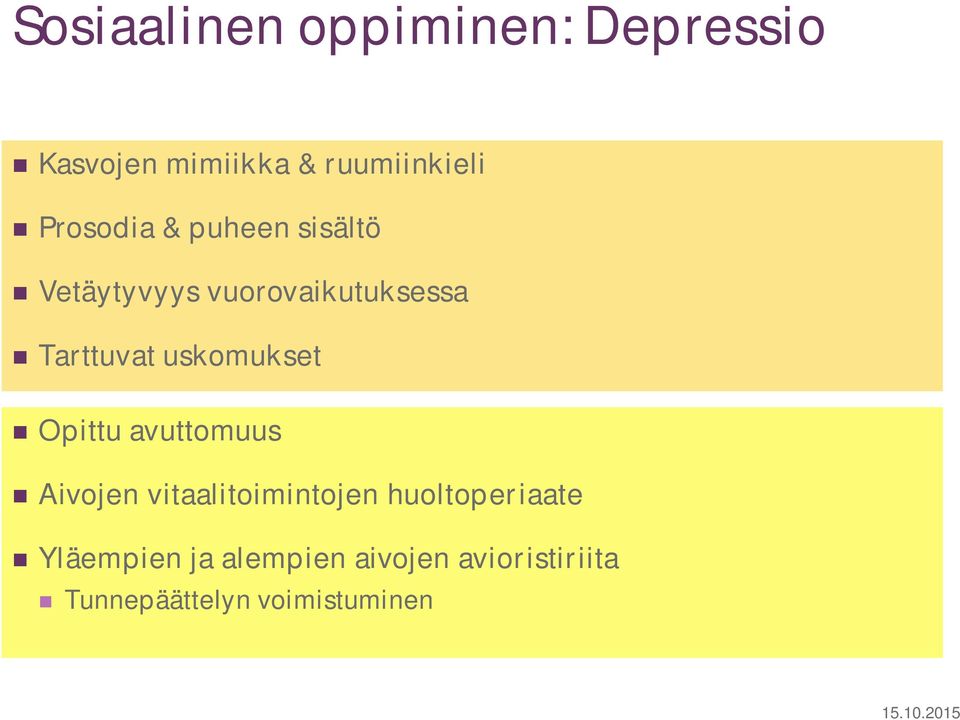 Sosiaalinen oppiminen: Depressio

- Kasvojen mimiikka & ruumiinkieli
- Prosodia & puheen sisältö
- Vetäytyvyys vuorovaikutuksessa
- Tarttuvat uskomukset

- Opittu avuttomuus
- Aivojen vitaalitoimintojen huoltoperiaate
- Yläempien ja alempien aivojen avioristiriita
  - Tunnepäättelyn voimistuminen

15.10.2015